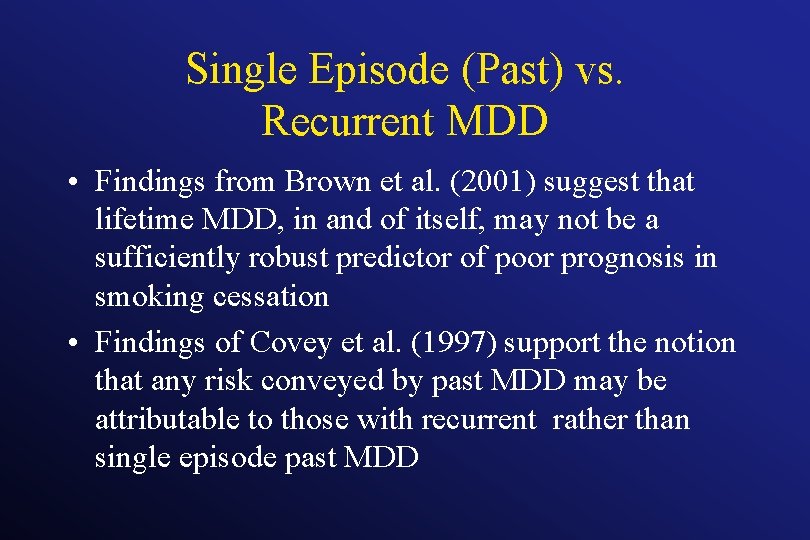 Single Episode (Past) vs. Recurrent MDD

• Findings from Brown et al. (2001) suggest that lifetime MDD, in and of itself, may not be a sufficiently robust predictor of poor prognosis in smoking cessation

• Findings of Covey et al. (1997) support the notion that any risk conveyed by past MDD may be attributable to those with recurrent rather than single episode past MDD